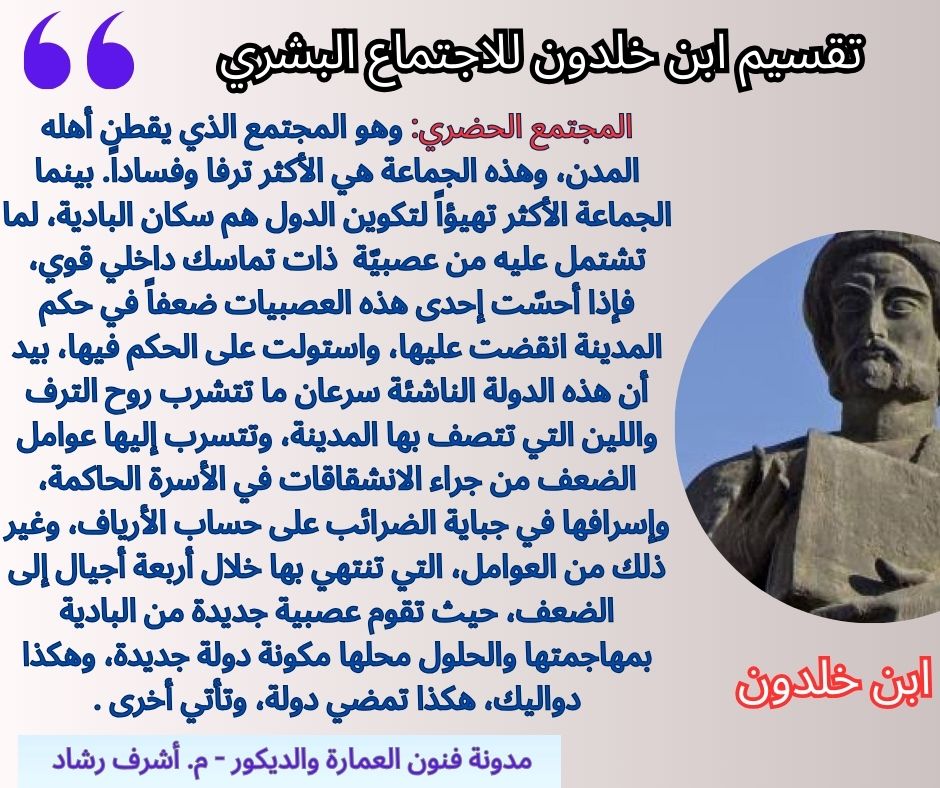 تقسيم ابن خلدون للاجتماع البشري

المجتمع الحضري: وهو المجتمع الذي يقطن أهله المدن، وهذه الجماعة هي الأكثر ترفا وفساداً. بينما الجماعة الأكثر تهيؤاً لتكوين الدول هم سكان البادية، لما تشتمل عليه من عصبيّة ذات تماسك داخلي قوي، فإذا أحسّت إحدى هذه العصبيات ضعفاً في حكم المدينة انقضت عليها، واستولت على الحكم فيها، بيد أن هذه الدولة الناشئة سرعان ما تتشرب روح الترف واللين التي تتصف بها المدينة، وتتسرب إليها عوامل الضعف من جراء الانشقاقات في الأسرة الحاكمة، وإسرافها في جباية الضرائب على حساب الأرياف، وغير ذلك من العوامل، التي تنتهي بها خلال أربعة أجيال إلى الضعف، حيث تقوم عصبية جديدة من البادية بمهاجمتها والحلول محلها مكونة دولة جديدة، وهكذا دواليك، هكذا تمضي دولة، وتأتي أخرى .

ابن خلدون

مدونة فنون العمارة والديكور - م. أشرف رشاد